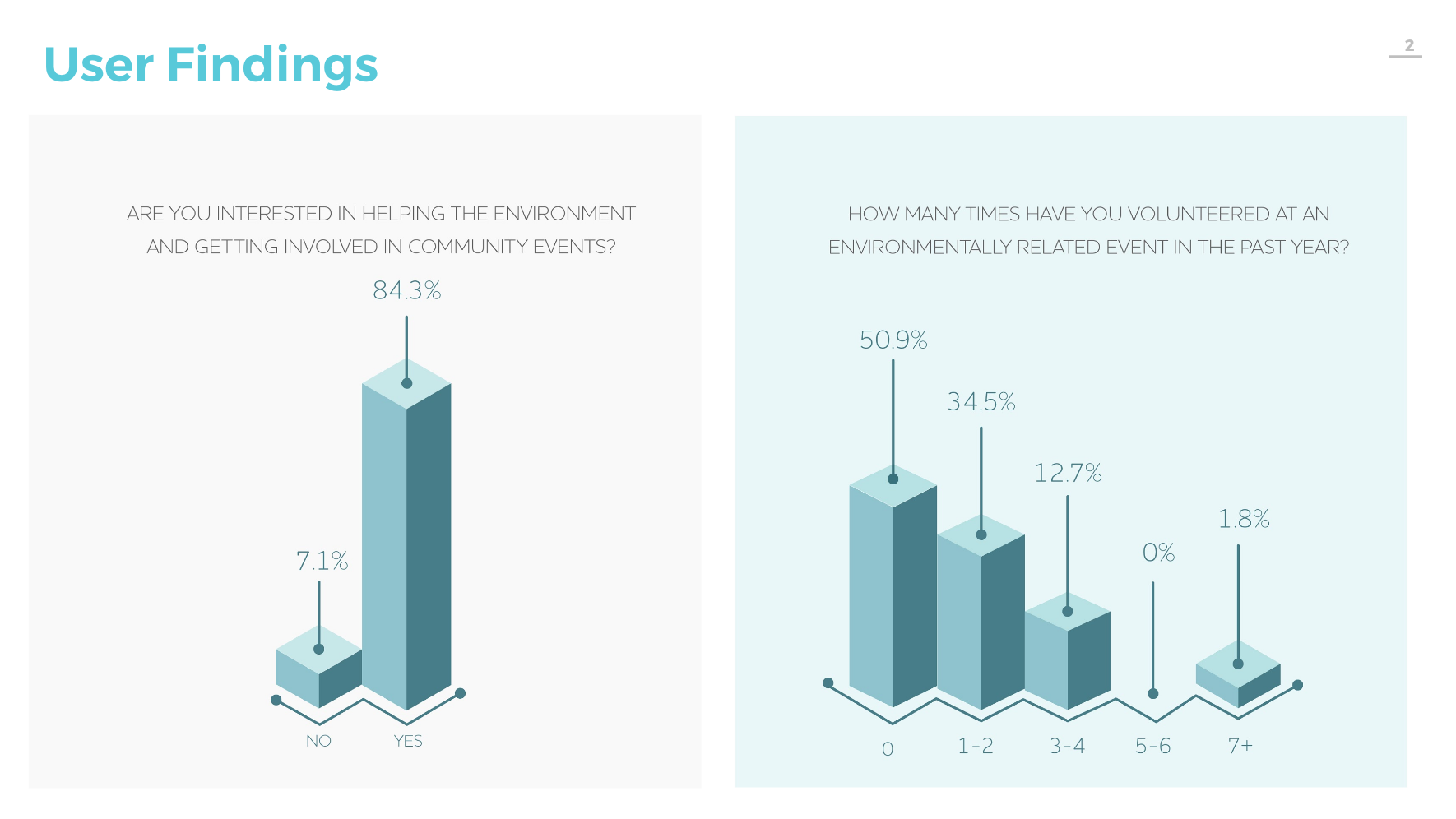 User Findings

2

ARE YOU INTERESTED IN HELPING THE ENVIRONMENT AND GETTING INVOLVED IN COMMUNITY EVENTS?

84.3%

7.1%

NO

YES

HOW MANY TIMES HAVE YOU VOLUNTEERED AT AN ENVIRONMENTALLY RELATED EVENT IN THE PAST YEAR?

50.9%

34.5%

12.7%

0%

1.8%

0

1-2

3-4

5-6

7+